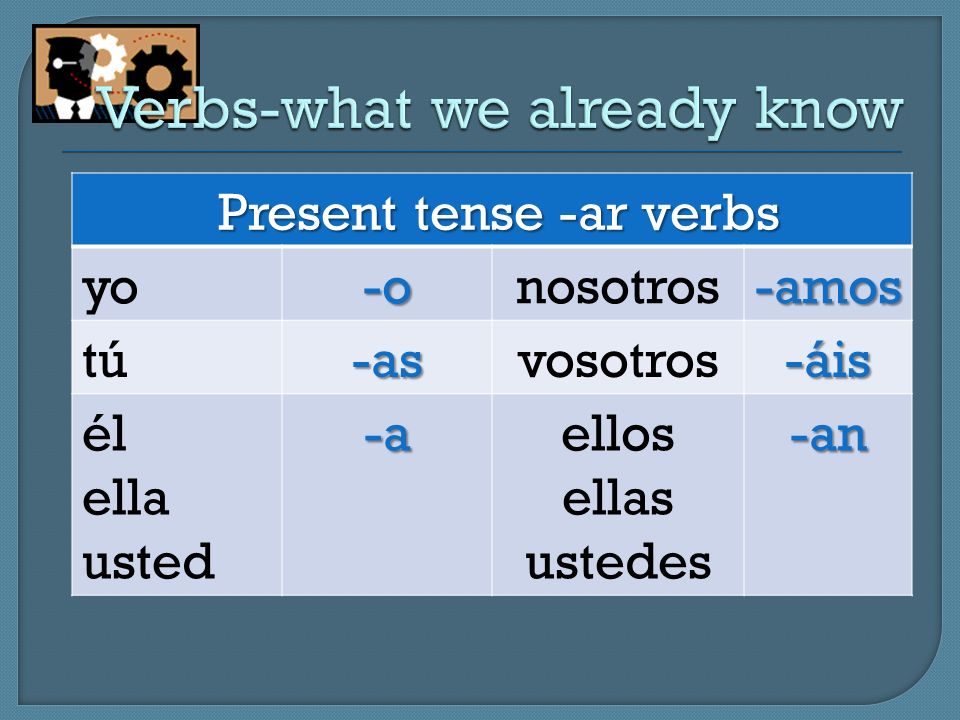 Verbs-what we already know

| Present tense -ar verbs | | | |
|---|---|---|---|
| yo | -o | nosotros | -amos |
| tú | -as | vosotros | -áis |
| él ella usted | -a | ellos ellas ustedes | -an |